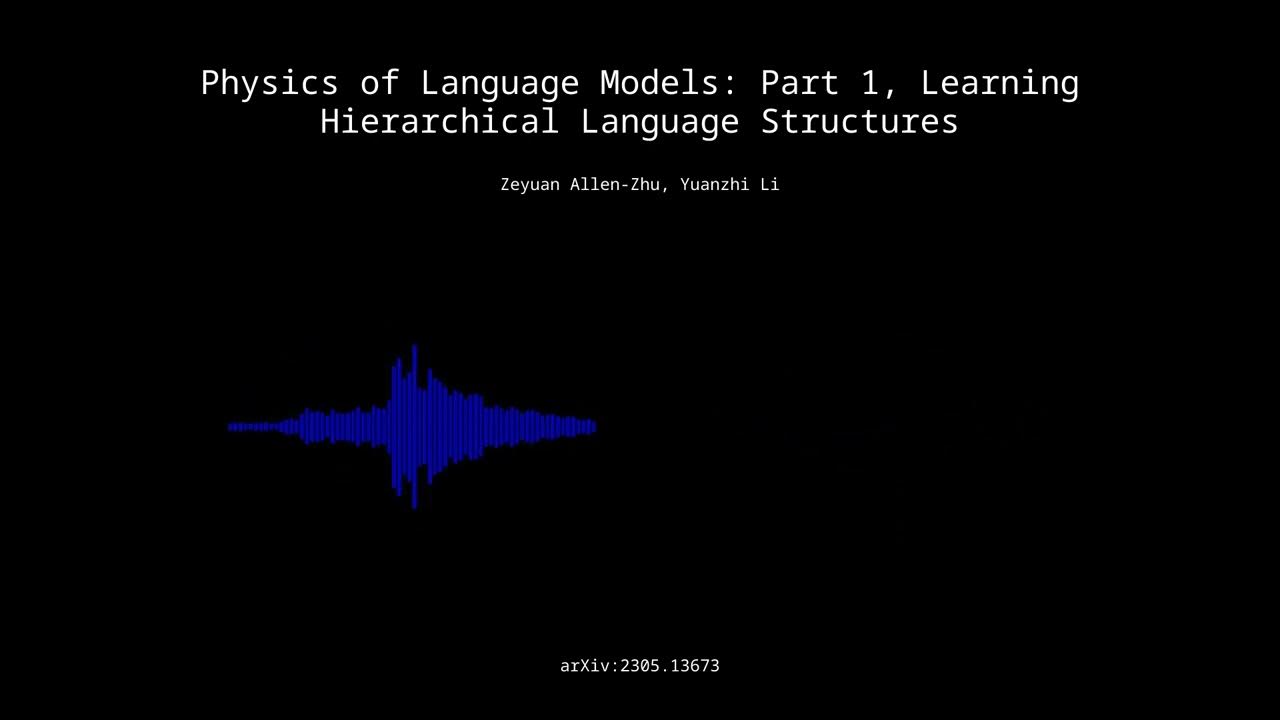 Physics of Language Models: Part 1, Learning Hierarchical Language Structures

Zeyuan Allen-Zhu, Yuanzhi Li

arXiv:2305.13673